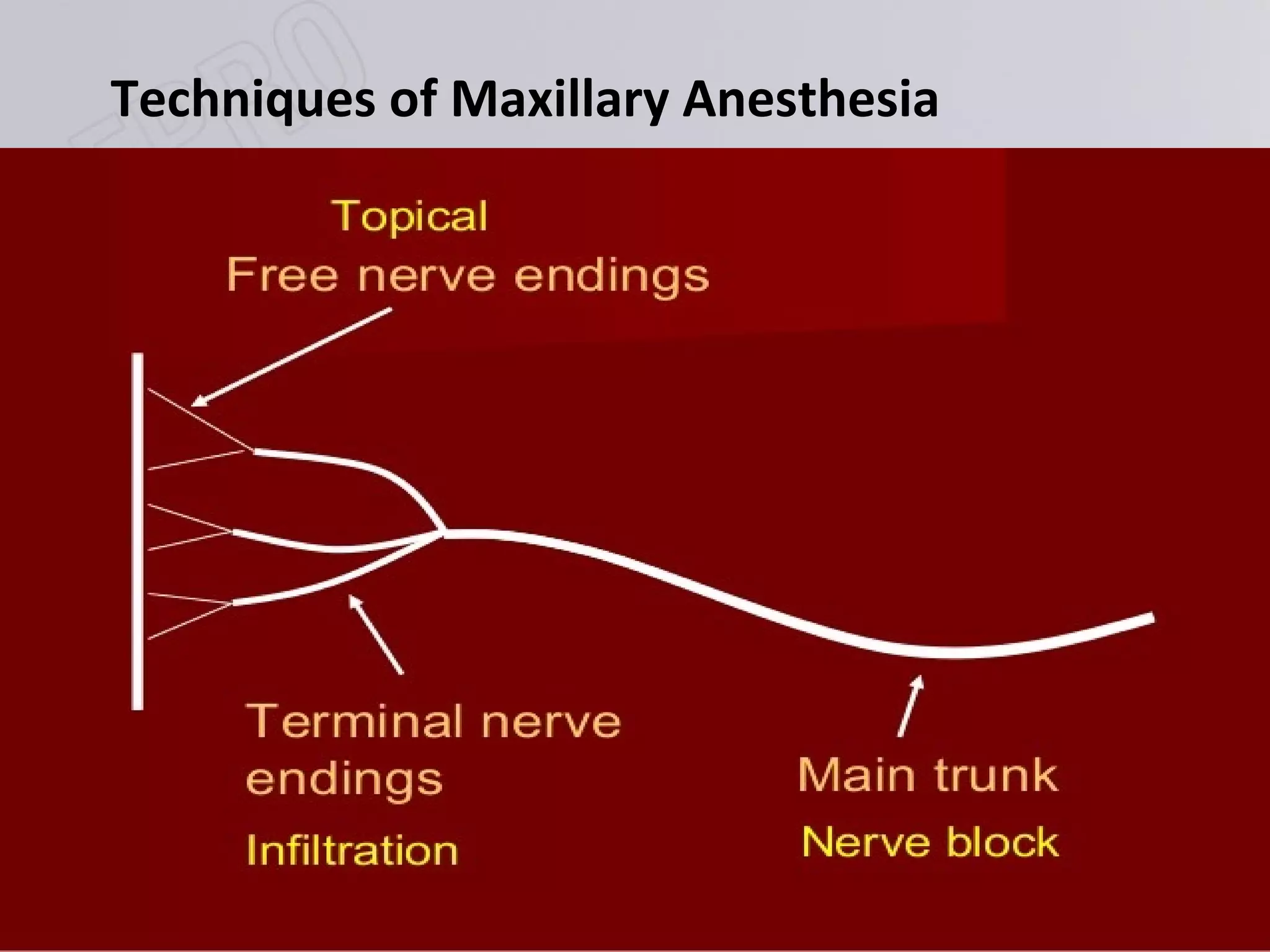 Techniques of Maxillary Anesthesia

Topical
Free nerve endings

Terminal nerve endings
Infiltration

Main trunk
Nerve block